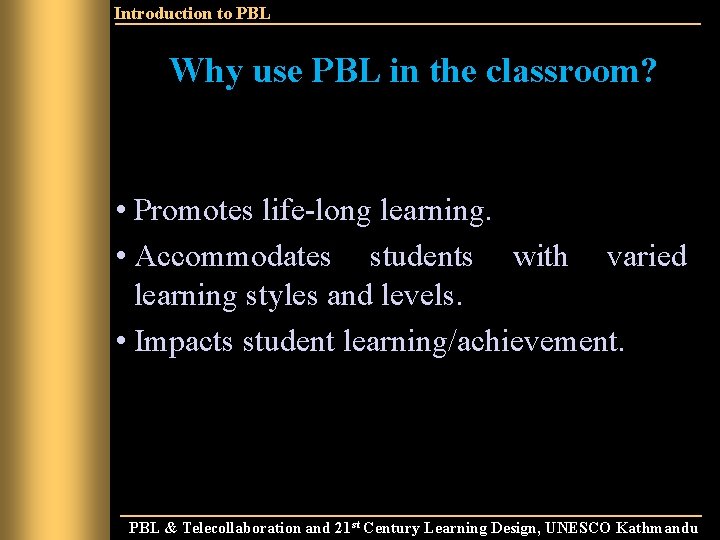 Introduction to PBL

Why use PBL in the classroom?

• Promotes life-long learning.

• Accommodates students with varied learning styles and levels.

• Impacts student learning/achievement.

PBL & Telecollaboration and 21$^{st}$ Century Learning Design, UNESCO Kathmandu